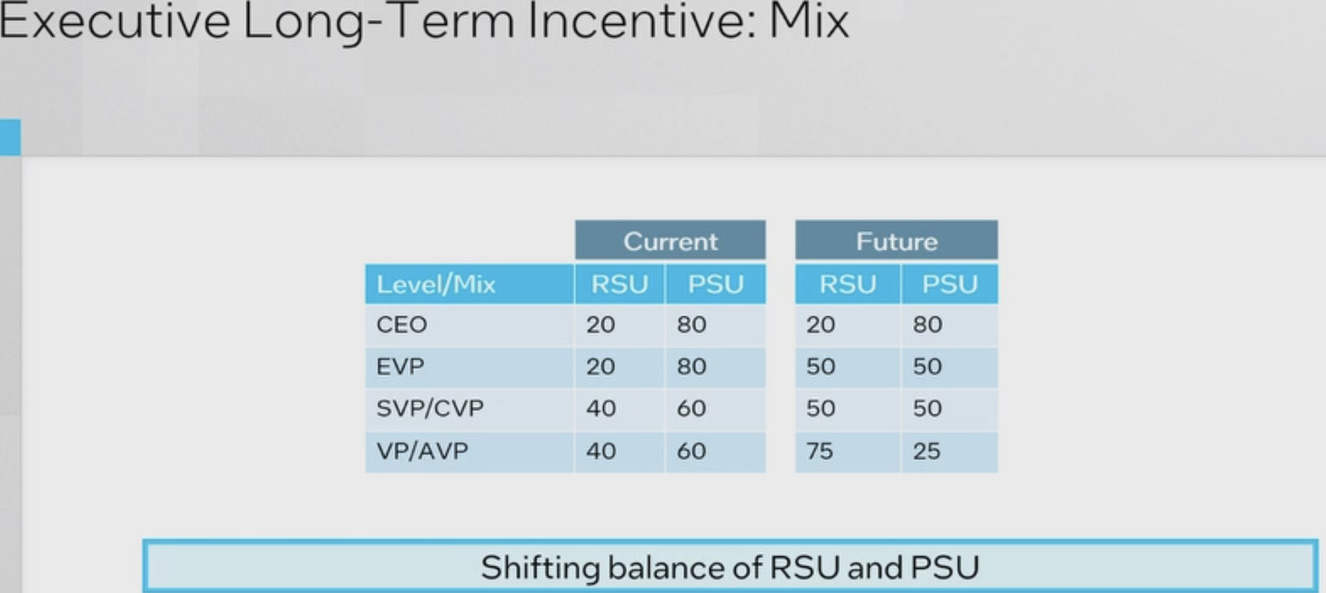 Executive Long-Term Incentive: Mix

| | Current | | Future | |
|---|---|---|---|---|
| Level/Mix | RSU | PSU | RSU | PSU |
| CEO | 20 | 80 | 20 | 80 |
| EVP | 20 | 80 | 50 | 50 |
| SVP/CVP | 40 | 60 | 50 | 50 |
| VP/AVP | 40 | 60 | 75 | 25 |

Shifting balance of RSU and PSU